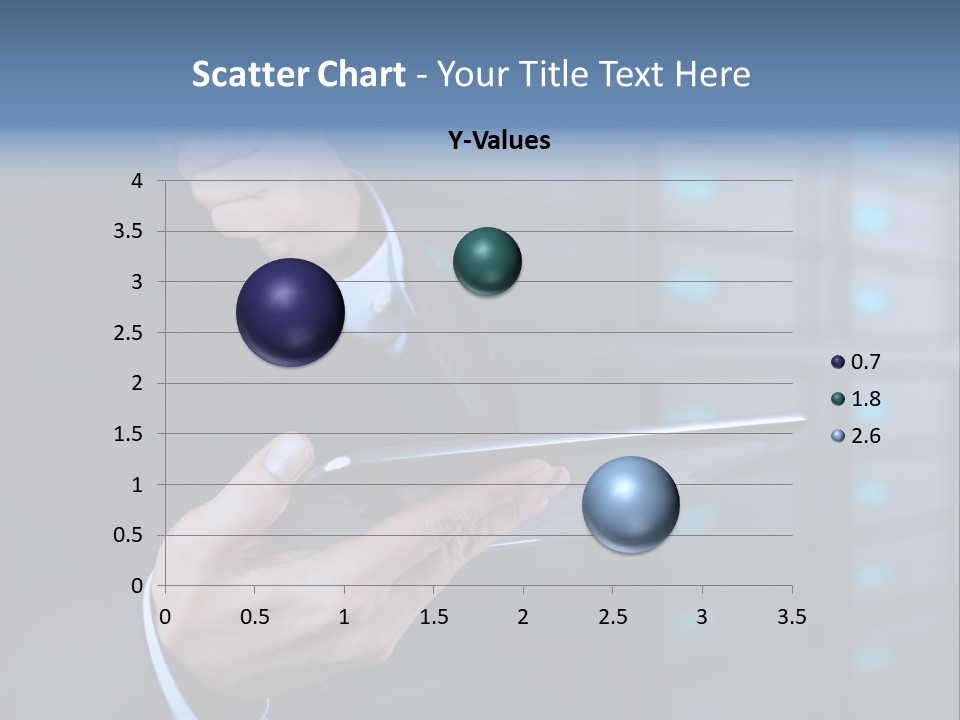 Scatter Chart - Your Title Text Here

Y-Values

4
3.5
3
2.5
2
1.5
1
0.5
0

0 0.5 1 1.5 2 2.5 3 3.5

0.7
1.8
2.6